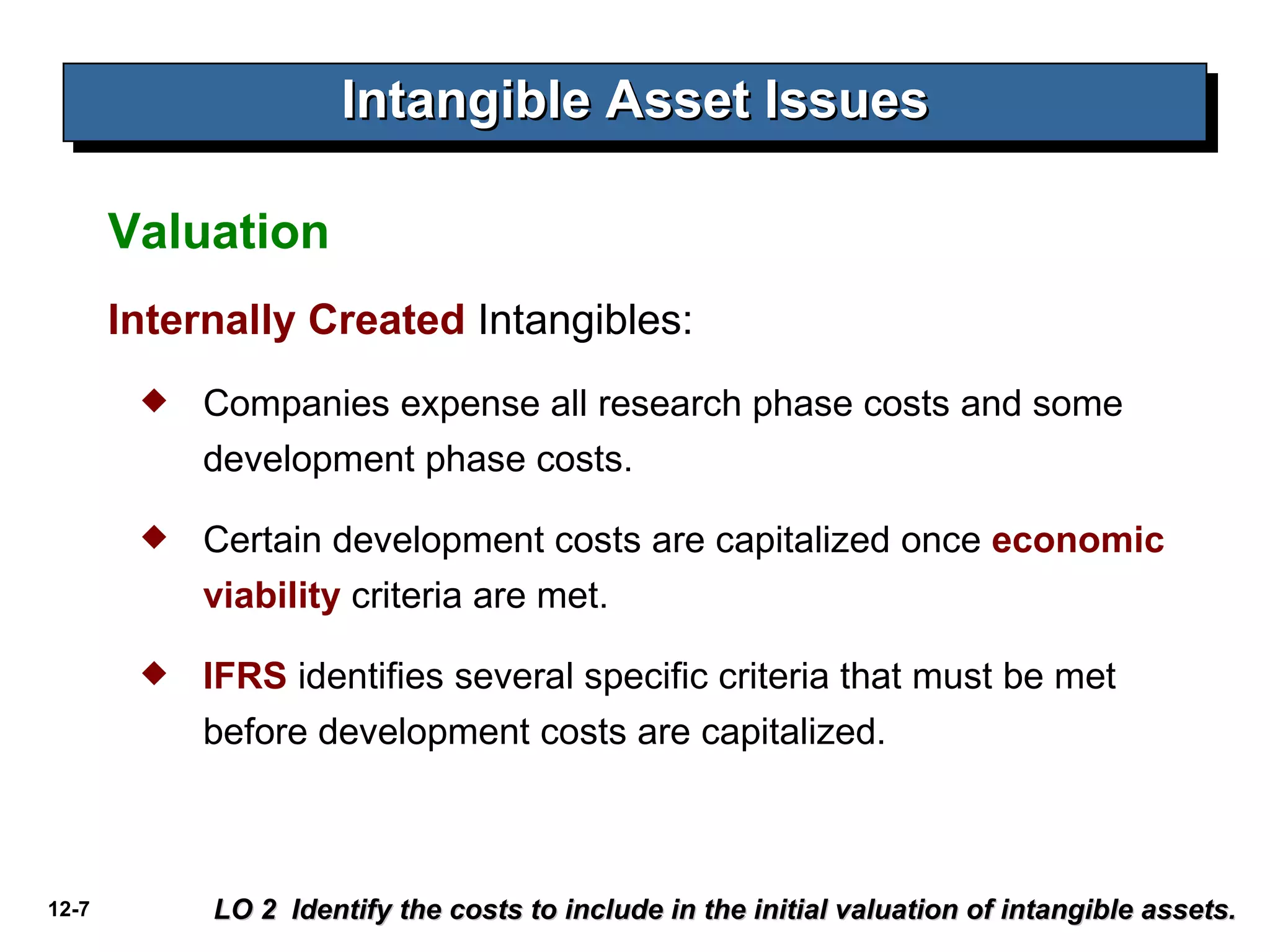 Intangible Asset Issues

Valuation

Internally Created Intangibles:

◆ Companies expense all research phase costs and some development phase costs.

◆ Certain development costs are capitalized once economic viability criteria are met.

◆ IFRS identifies several specific criteria that must be met before development costs are capitalized.

12-7

LO 2 Identify the costs to include in the initial valuation of intangible assets.